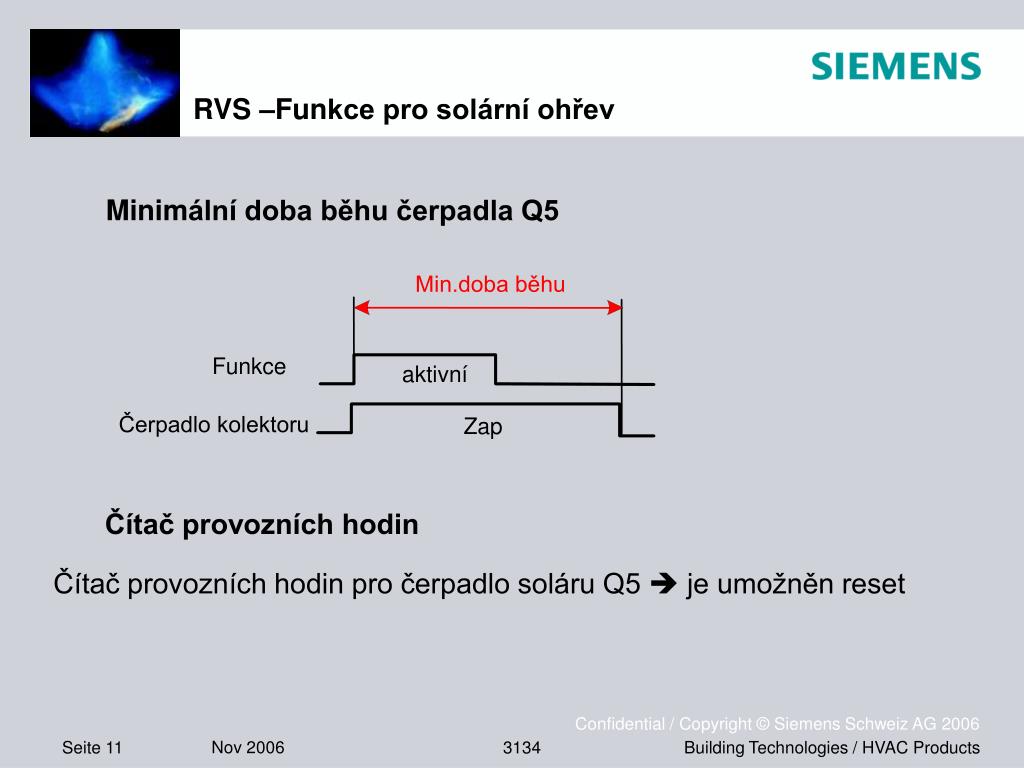 SIEMENS

RVS –Funkce pro solární ohřev

Minimální doba běhu čerpadla Q5

Min.doba běhu

Funkce

aktivní

Čerpadlo kolektoru

Zap

Čítač provozních hodin

Čítač provozních hodin pro čerpadlo soláru Q5 ➔ je umožněn reset

Confidential / Copyright © Siemens Schweiz AG 2006

Seite 11 Nov 2006 3134 Building Technologies / HVAC Products